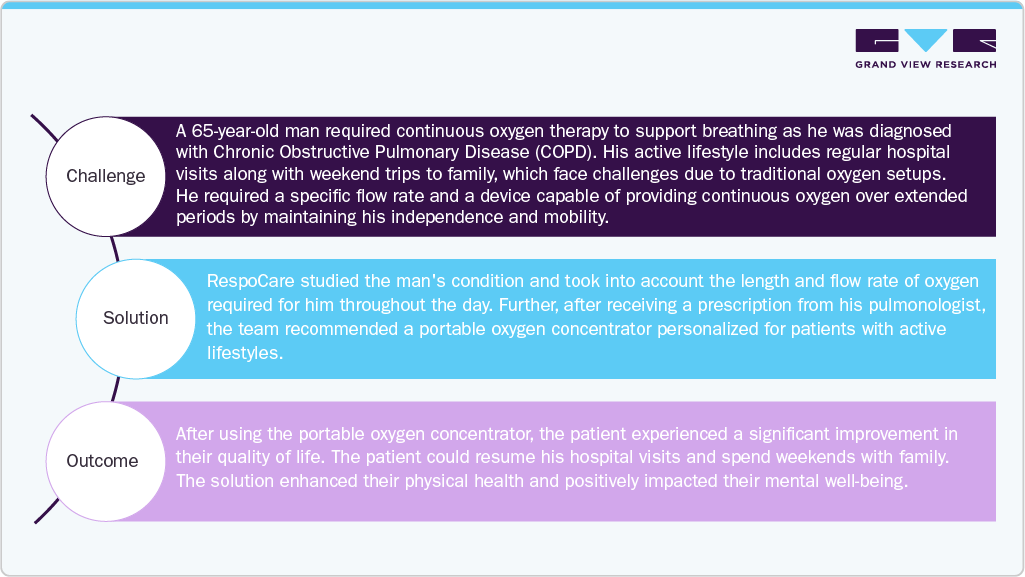 GRAND VIEW RESEARCH

Challenge

A 65-year-old man required continuous oxygen therapy to support breathing as he was diagnosed with Chronic Obstructive Pulmonary Disease (COPD). His active lifestyle includes regular hospital visits along with weekend trips to family, which face challenges due to traditional oxygen setups. He required a specific flow rate and a device capable of providing continuous oxygen over extended periods by maintaining his independence and mobility.

Solution

RespoCare studied the man's condition and took into account the length and flow rate of oxygen required for him throughout the day. Further, after receiving a prescription from his pulmonologist, the team recommended a portable oxygen concentrator personalized for patients with active lifestyles.

Outcome

After using the portable oxygen concentrator, the patient experienced a significant improvement in their quality of life. The patient could resume his hospital visits and spend weekends with family. The solution enhanced their physical health and positively impacted their mental well-being.